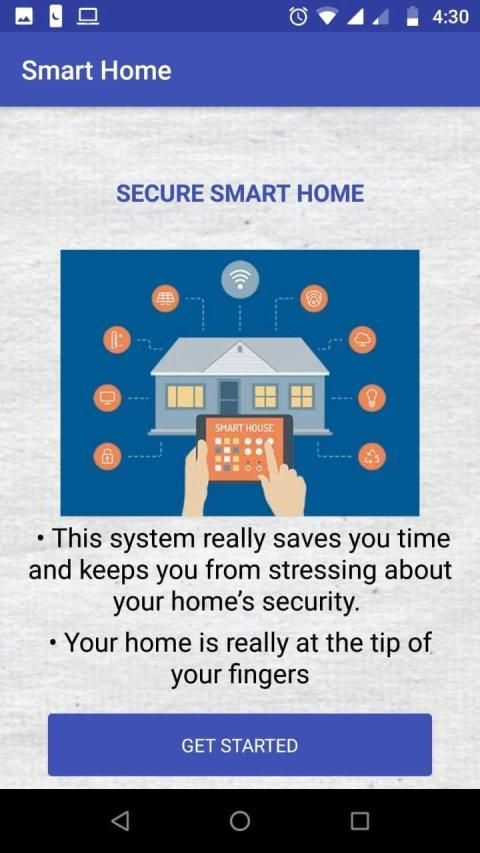 4:30

Smart Home

SECURE SMART HOME

SMART HOUSE

• This system really saves you time and keeps you from stressing about your home's security.

• Your home is really at the tip of your fingers

GET STARTED